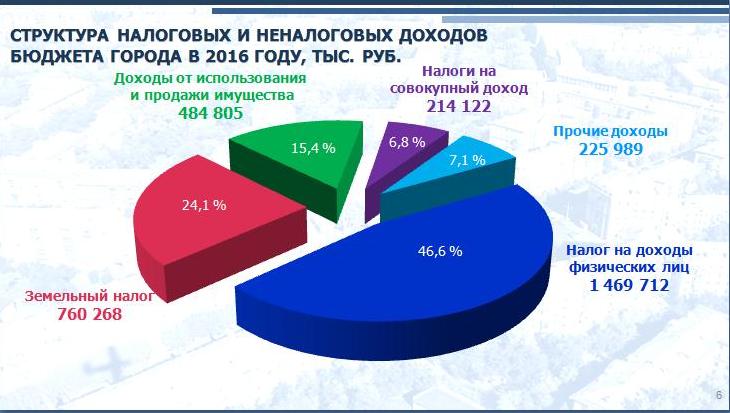 СТРУКТУРА НАЛОГОВЫХ И НЕНАЛОГОВЫХ ДОХОДОВ БЮДЖЕТА ГОРОДА В 2016 ГОДУ, ТЫС. РУБ.

Доходы от использования и продажи имущества
484 805

Налоги на совокупный доход
214 122

Прочие доходы
225 989

15,4 %

6,8 %

7,1 %

24,1 %

46,6 %

Налог на доходы физических лиц
1 469 712

Земельный налог
760 268

6